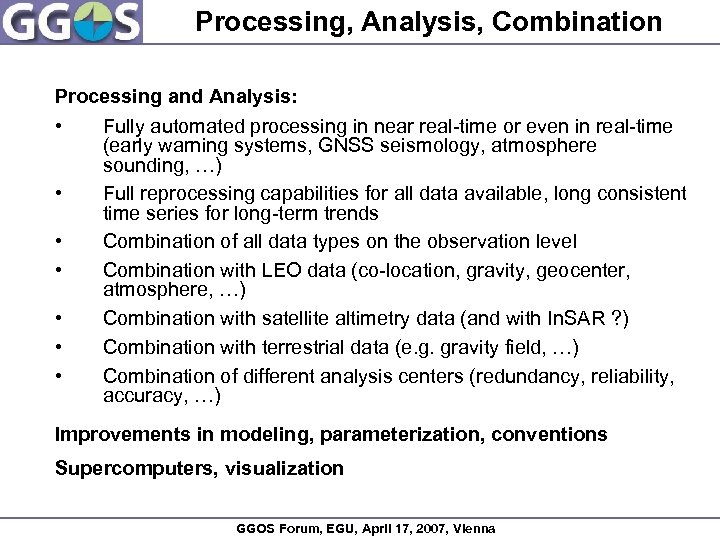 GGOS

Processing, Analysis, Combination

Processing and Analysis:

• Fully automated processing in near real-time or even in real-time (early warning systems, GNSS seismology, atmosphere sounding, …)

• Full reprocessing capabilities for all data available, long consistent time series for long-term trends

• Combination of all data types on the observation level

• Combination with LEO data (co-location, gravity, geocenter, atmosphere, …)

• Combination with satellite altimetry data (and with InSAR ?)

• Combination with terrestrial data (e.g. gravity field, …)

• Combination of different analysis centers (redundancy, reliability, accuracy, …)

Improvements in modeling, parameterization, conventions

Supercomputers, visualization

GGOS Forum, EGU, April 17, 2007, Vienna